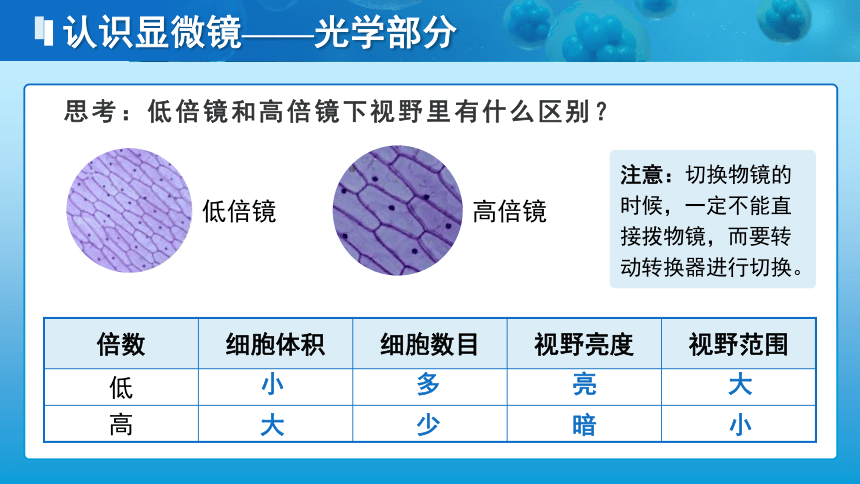 认识显微镜——光学部分

思考：低倍镜和高倍镜下视野里有什么区别？

低倍镜

高倍镜

注意：切换物镜的时候，一定不能直接拨物镜，而要转动转换器进行切换。

| 倍数 | 细胞体积 | 细胞数目 | 视野亮度 | 视野范围 |
|---|---|---|---|---|
| 低 | 小 | 多 | 亮 | 大 |
| 高 | 大 | 少 | 暗 | 小 |